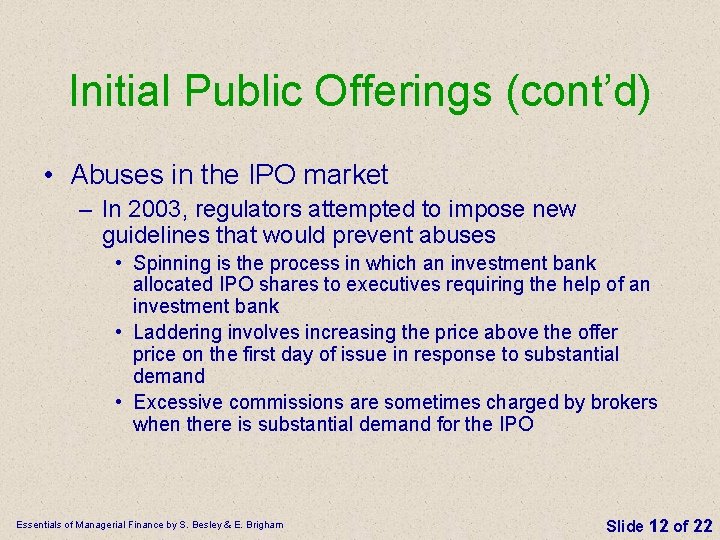 Initial Public Offerings (cont'd)

• Abuses in the IPO market

– In 2003, regulators attempted to impose new guidelines that would prevent abuses

• Spinning is the process in which an investment bank allocated IPO shares to executives requiring the help of an investment bank

• Laddering involves increasing the price above the offer price on the first day of issue in response to substantial demand

• Excessive commissions are sometimes charged by brokers when there is substantial demand for the IPO

Essentials of Managerial Finance by S. Besley & E. Brigham

Slide 12 of 22